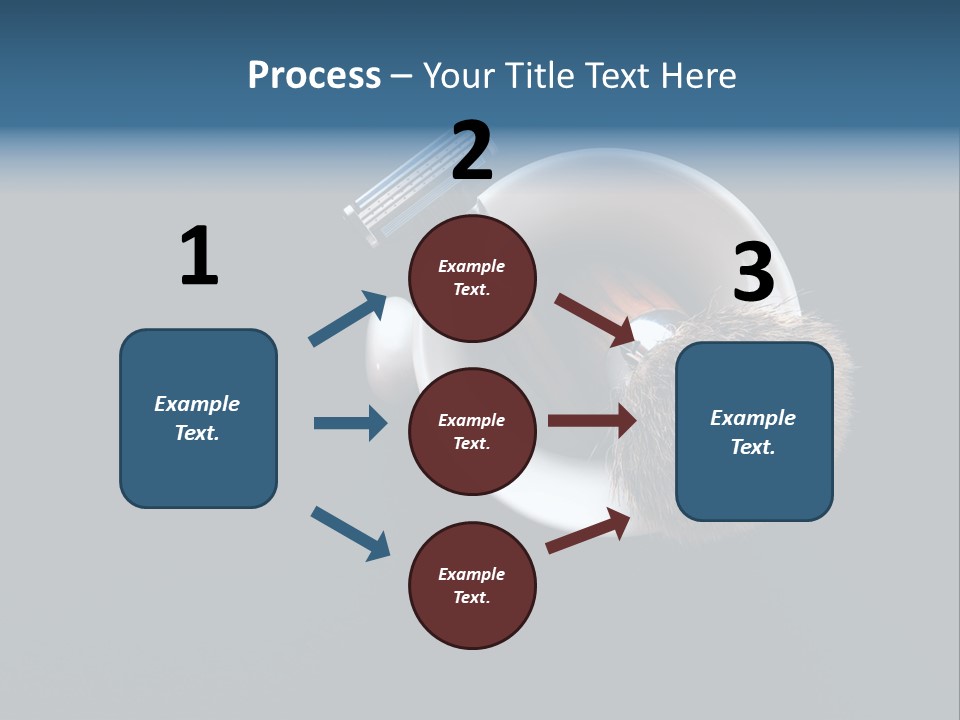 Process – Your Title Text Here

1

Example Text.

2

Example Text.

Example Text.

Example Text.

3

Example Text.